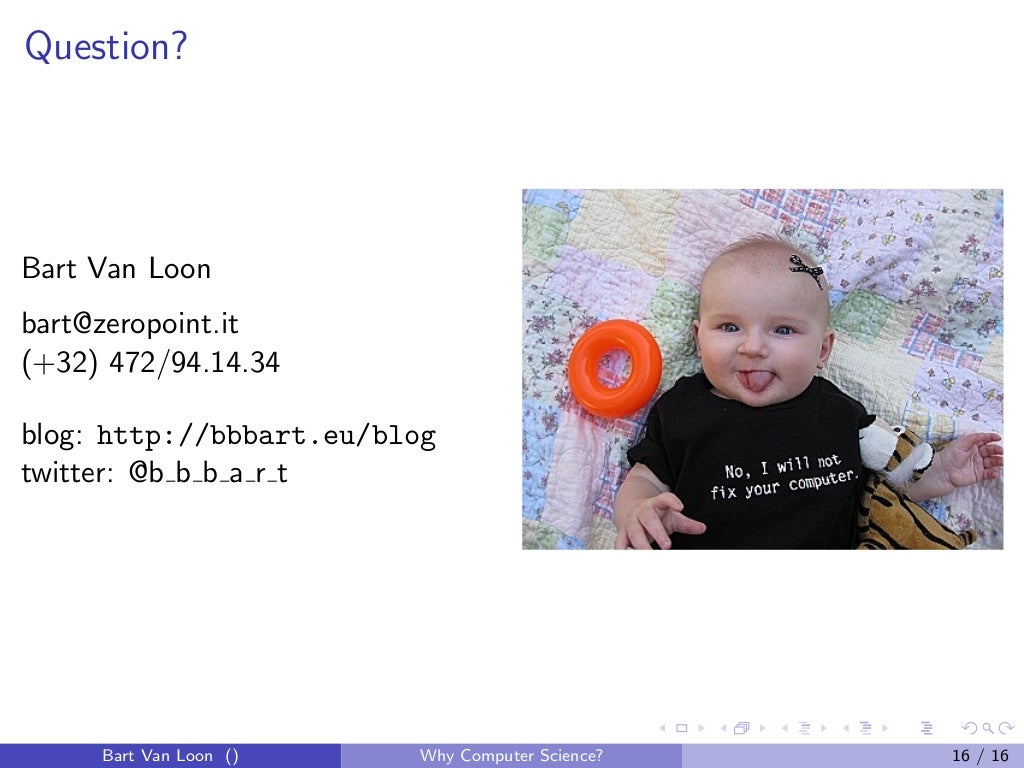 Question?

Bart Van Loon

bart@zeropoint.it
(+32) 472/94.14.34

blog: http://bbbart.eu/blog
twitter: @b_b_b_a_r_t

No, I will not fix your computer.

Bart Van Loon () Why Computer Science? 16 / 16